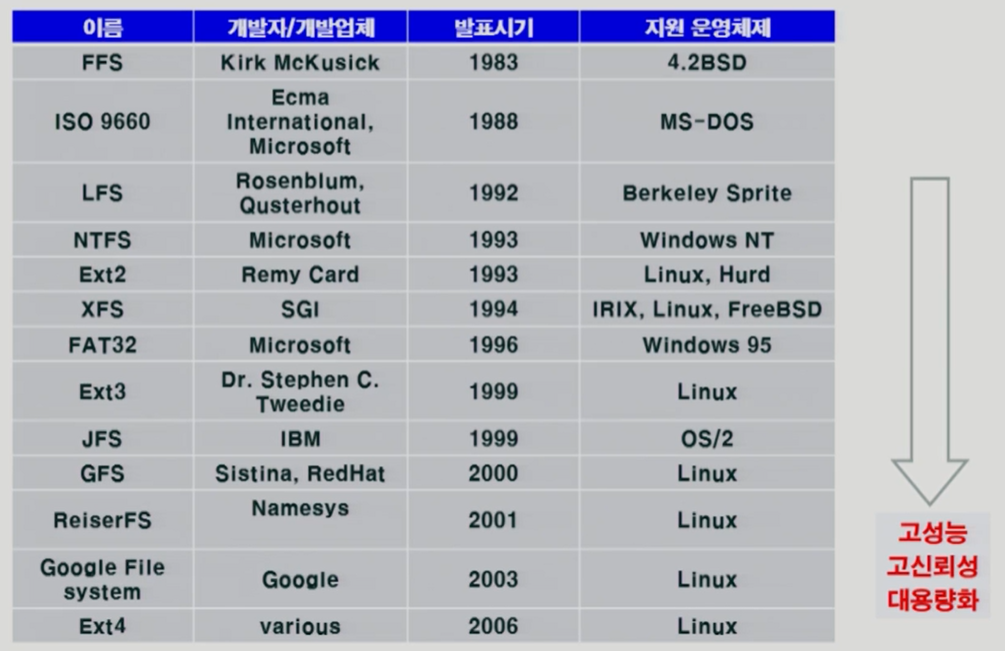 | 이름 | 개발자/개발업체 | 발표시기 | 지원 운영체제 |
|---|---|---|---|
| FFS | Kirk McKusick | 1983 | 4.2BSD |
| ISO 9660 | Ecma International, Microsoft | 1988 | MS-DOS |
| LFS | Rosenblum, Qusterhout | 1992 | Berkeley Sprite |
| NTFS | Microsoft | 1993 | Windows NT |
| Ext2 | Remy Card | 1993 | Linux, Hurd |
| XFS | SGI | 1994 | IRIX, Linux, FreeBSD |
| FAT32 | Microsoft | 1996 | Windows 95 |
| Ext3 | Dr. Stephen C. Tweedie | 1999 | Linux |
| JFS | IBM | 1999 | OS/2 |
| GFS | Sistina, RedHat | 2000 | Linux |
| ReiserFS | Namesys | 2001 | Linux |
| Google File system | Google | 2003 | Linux |
| Ext4 | various | 2006 | Linux |

고성능
고신뢰성
대용량화